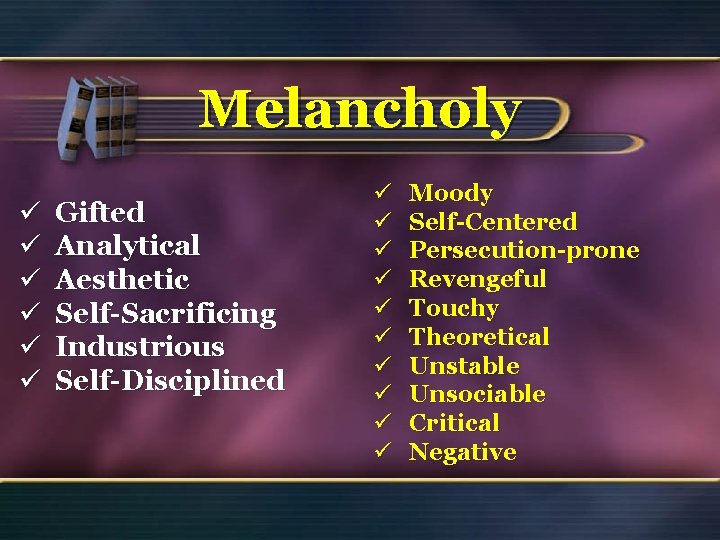 Melancholy

✓ Gifted
✓ Analytical
✓ Aesthetic
✓ Self-Sacrificing
✓ Industrious
✓ Self-Disciplined

✓ Moody
✓ Self-Centered
✓ Persecution-prone
✓ Revengeful
✓ Touchy
✓ Theoretical
✓ Unstable
✓ Unsociable
✓ Critical
✓ Negative